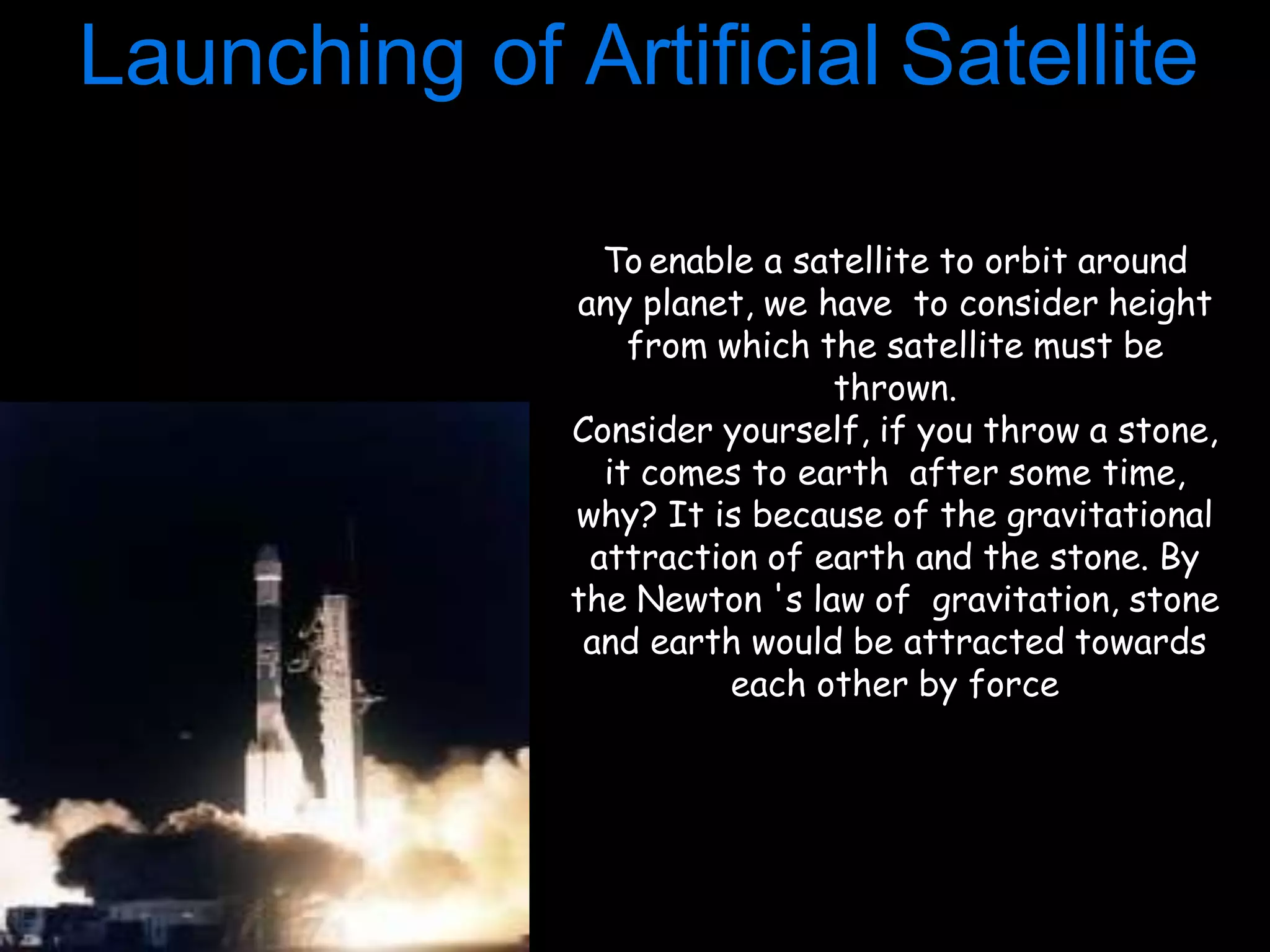 Launching of Artificial Satellite

To enable a satellite to orbit around any planet, we have to consider height from which the satellite must be thrown.
Consider yourself, if you throw a stone, it comes to earth after some time, why? It is because of the gravitational attraction of earth and the stone. By the Newton 's law of gravitation, stone and earth would be attracted towards each other by force